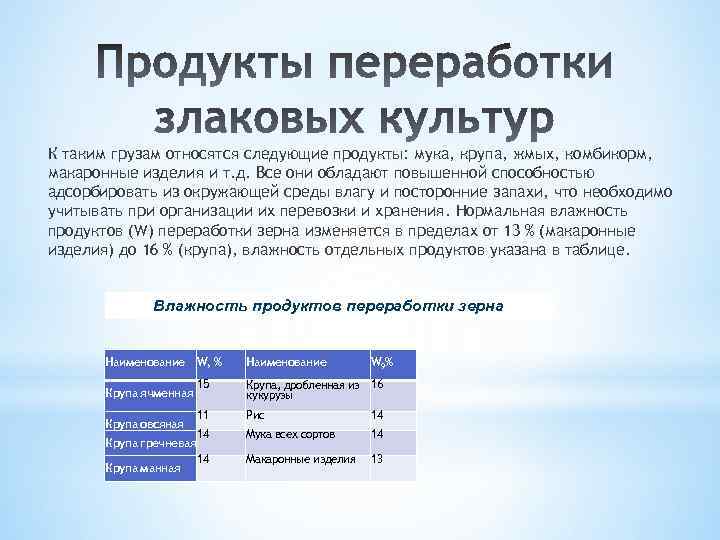 Продукты переработки злаковых культур

К таким грузам относятся следующие продукты: мука, крупа, жмых, комбикорм, макаронные изделия и т.д. Все они обладают повышенной способностью адсорбировать из окружающей среды влагу и посторонние запахи, что необходимо учитывать при организации их перевозки и хранения. Нормальная влажность продуктов (W) переработки зерна изменяется в пределах от 13 % (макаронные изделия) до 16 % (крупа), влажность отдельных продуктов указана в таблице.

Влажность продуктов переработки зерна

| Наименование | W, % | Наименование | W,% |
|---|---|---|---|
| Крупа ячменная | 15 | Крупа, дробленная из кукурузы | 16 |
| Крупа овсяная | 11 | Рис | 14 |
| Крупа гречневая | 14 | Мука всех сортов | 14 |
| Крупа манная | 14 | Макаронные изделия | 13 |